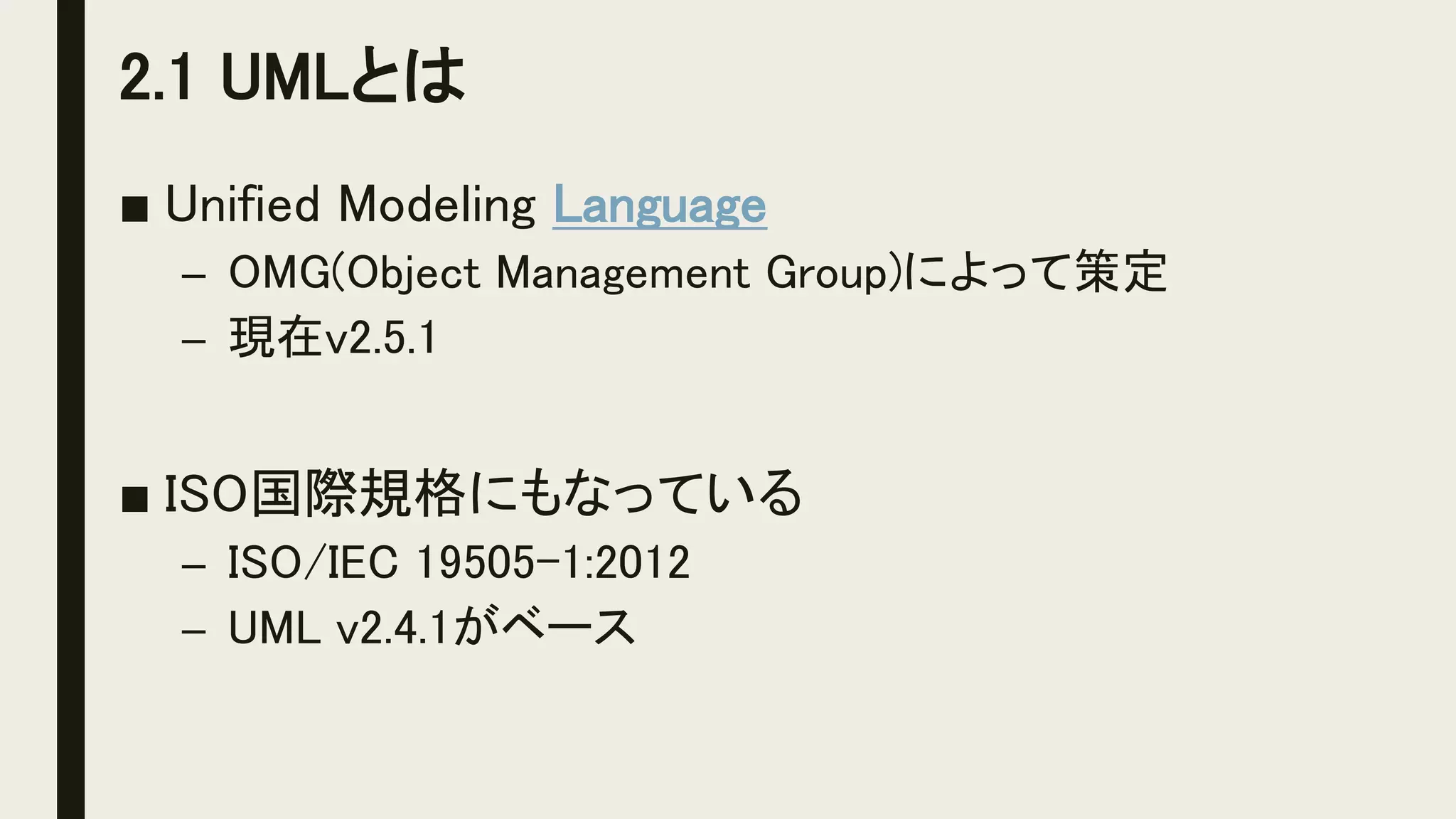 2.1 UMLとは

■ Unified Modeling Language
– OMG(Object Management Group)によって策定
– 現在v2.5.1

■ ISO国際規格にもなっている
– ISO/IEC 19505-1:2012
– UML v2.4.1がベース